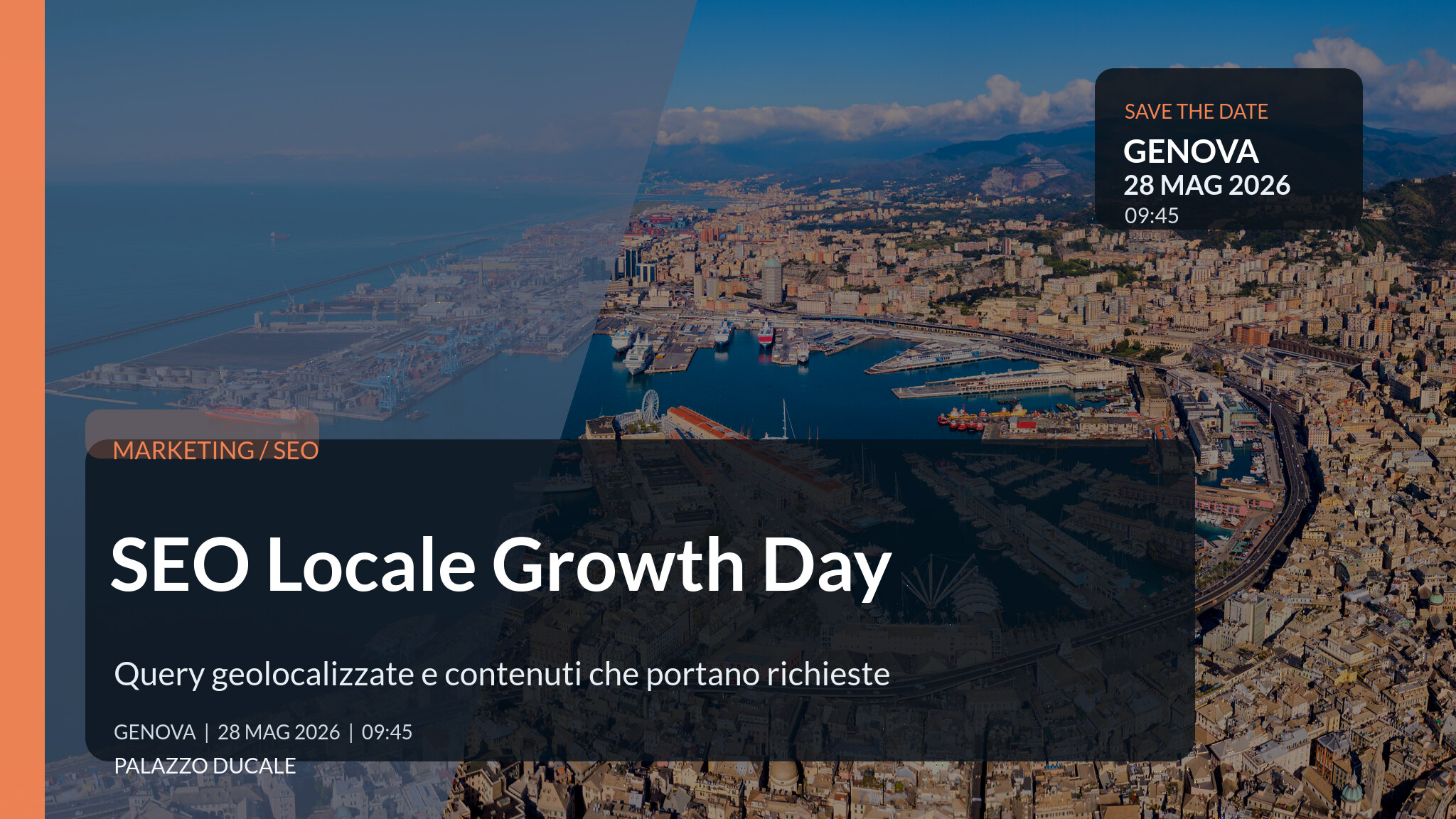 SAVE THE DATE
GENOVA
28 MAG 2026
09:45

MARKETING / SEO

SEO Locale Growth Day

Query geolocalizzate e contenuti che portano richieste

GENOVA | 28 MAG 2026 | 09:45
PALAZZO DUCALE